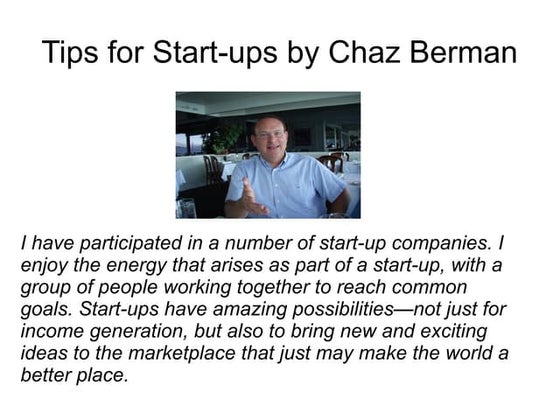 Tips for Start-ups by Chaz Berman

I have participated in a number of start-up companies. I enjoy the energy that arises as part of a start-up, with a group of people working together to reach common goals. Start-ups have amazing possibilities—not just for income generation, but also to bring new and exciting ideas to the marketplace that just may make the world a better place.